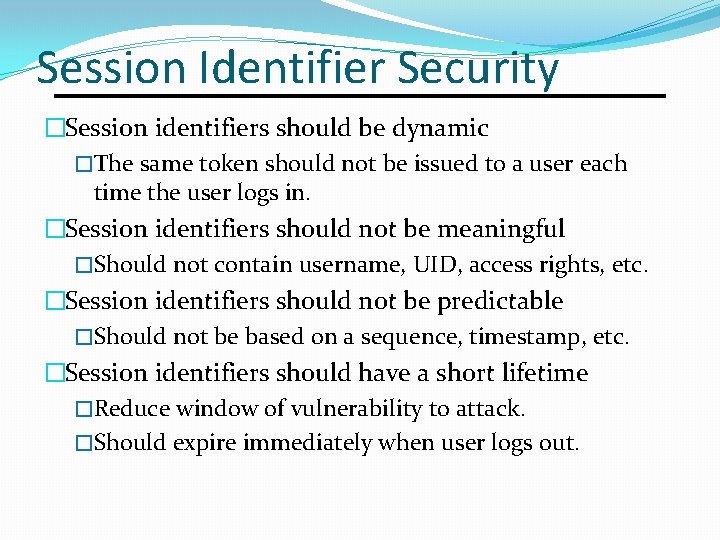 Session Identifier Security

□Session identifiers should be dynamic

□The same token should not be issued to a user each time the user logs in.

□Session identifiers should not be meaningful

□Should not contain username, UID, access rights, etc.

□Session identifiers should not be predictable

□Should not be based on a sequence, timestamp, etc.

□Session identifiers should have a short lifetime

□Reduce window of vulnerability to attack.

□Should expire immediately when user logs out.